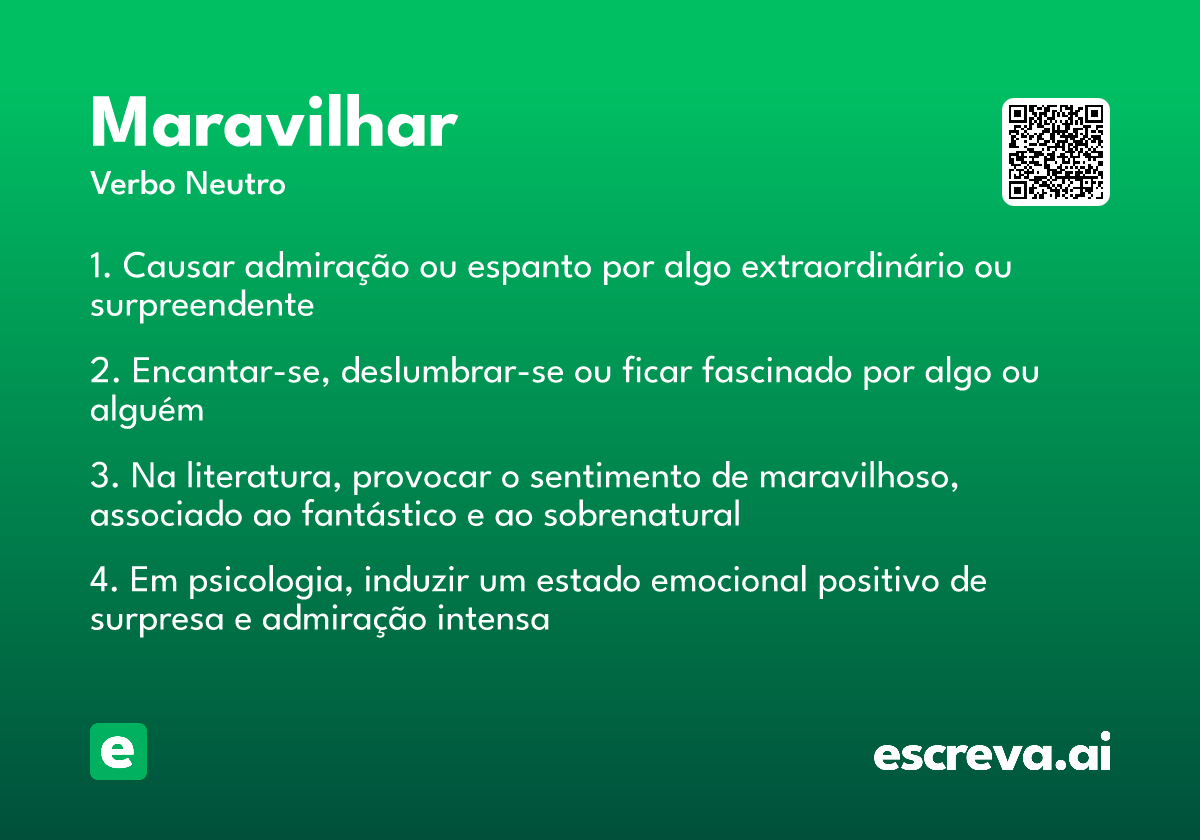 Maravilhar
Verbo Neutro

1. Causar admiração ou espanto por algo extraordinário ou surpreendente

2. Encantar-se, deslumbrar-se ou ficar fascinado por algo ou alguém

3. Na literatura, provocar o sentimento de maravilhoso, associado ao fantástico e ao sobrenatural

4. Em psicologia, induzir um estado emocional positivo de surpresa e admiração intensa

e

escreva.ai